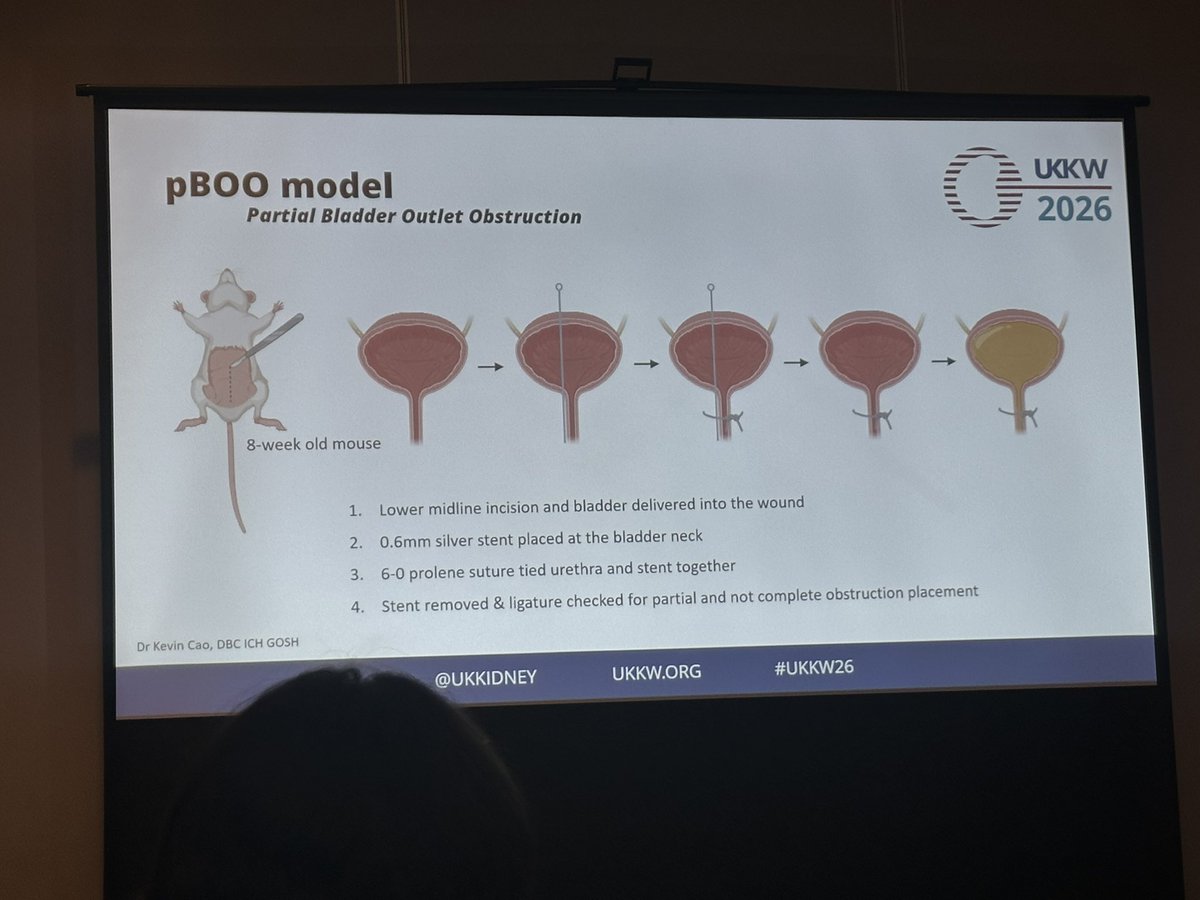 pBOO model
Partial Bladder Outlet Obstruction

UKKW
2026

8-week old mouse

1. Lower midline incision and bladder delivered into the wound
2. 0.6mm silver stent placed at the bladder neck
3. 6-0 prolene suture tied urethra and stent together
4. Stent removed & ligature checked for partial and not complete obstruction placement

Dr Kevin Cao, DBC ICH GOSH

@UKKIDNEY UKKW.ORG #UKKW26